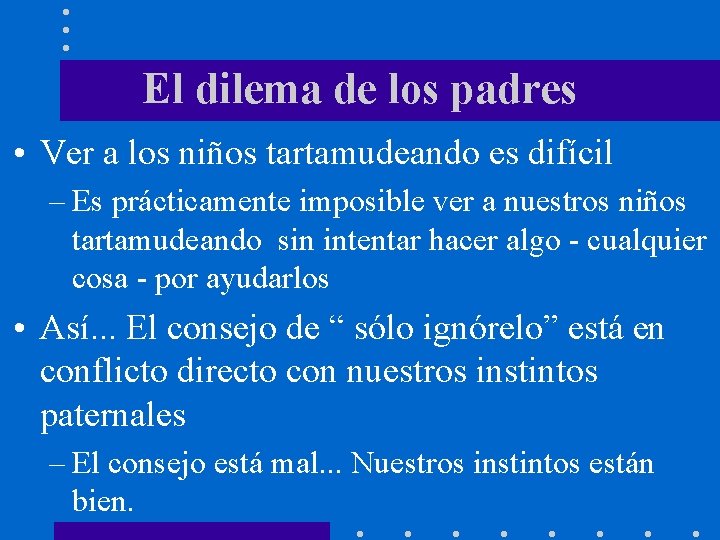 El dilema de los padres

• Ver a los niños tartamudeando es difícil

– Es prácticamente imposible ver a nuestros niños tartamudeando sin intentar hacer algo - cualquier cosa - por ayudarlos

• Así... El consejo de “ sólo ignórelo” está en conflicto directo con nuestros instintos paternales

– El consejo está mal... Nuestros instintos están bien.